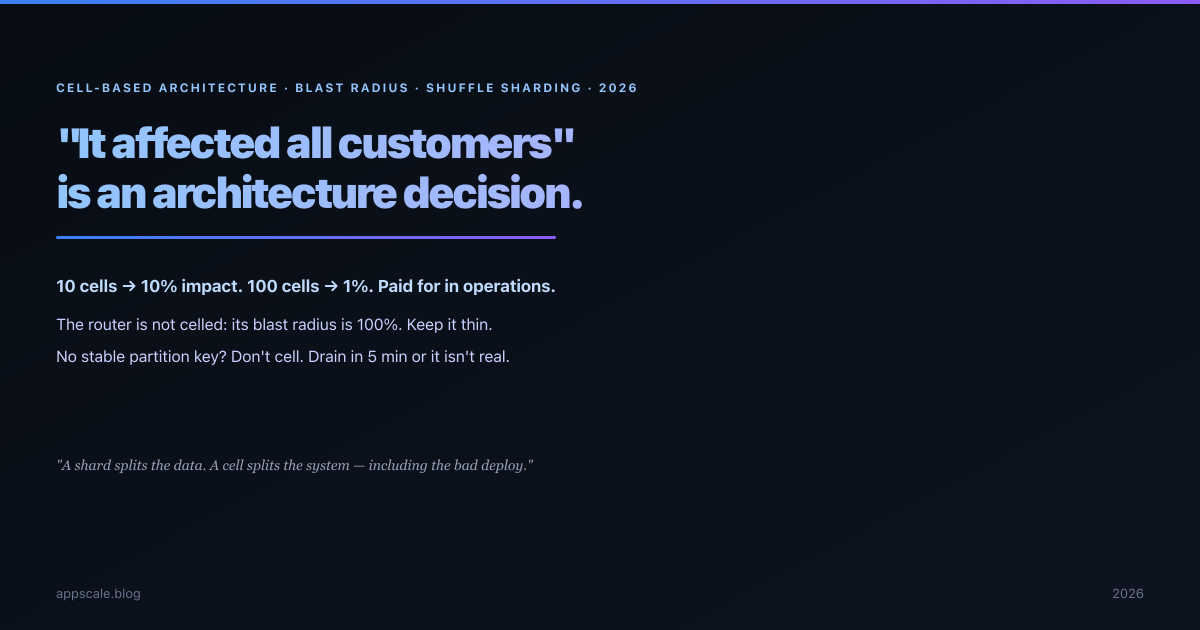 CELL-BASED ARCHITECTURE · BLAST RADIUS · SHUFFLE SHARDING · 2026

"It affected all customers" is an architecture decision.

10 cells → 10% impact. 100 cells → 1%. Paid for in operations.

The router is not celled: its blast radius is 100%. Keep it thin.

No stable partition key? Don't cell. Drain in 5 min or it isn't real.

"A shard splits the data. A cell splits the system — including the bad deploy."

appscale.blog

2026